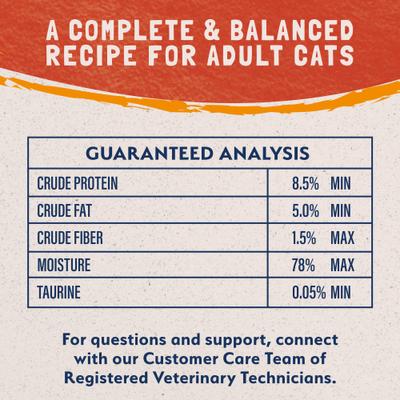 A COMPLETE & BALANCED RECIPE FOR ADULT CATS

| GUARANTEED ANALYSIS | |
|---|---|
| CRUDE PROTEIN | 8.5% MIN |
| CRUDE FAT | 5.0% MIN |
| CRUDE FIBER | 1.5% MAX |
| MOISTURE | 78% MAX |
| TAURINE | 0.05% MIN |

For questions and support, connect with our Customer Care Team of Registered Veterinary Technicians.